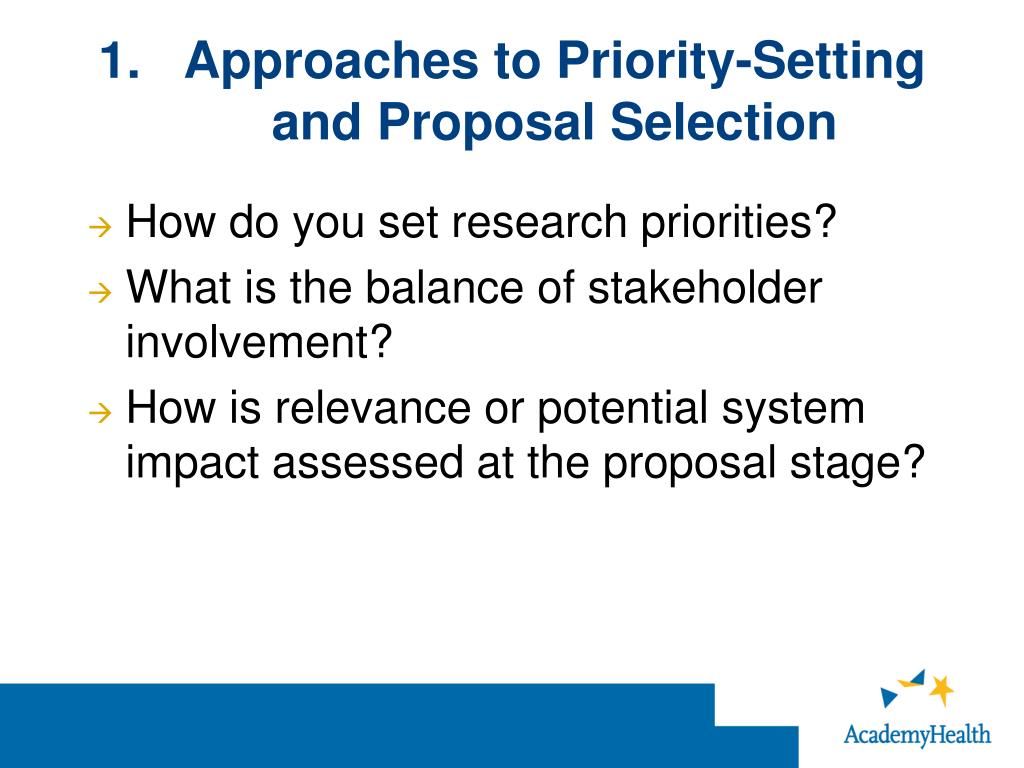 1. Approaches to Priority-Setting and Proposal Selection

→ How do you set research priorities?

→ What is the balance of stakeholder involvement?

→ How is relevance or potential system impact assessed at the proposal stage?

AcademyHealth